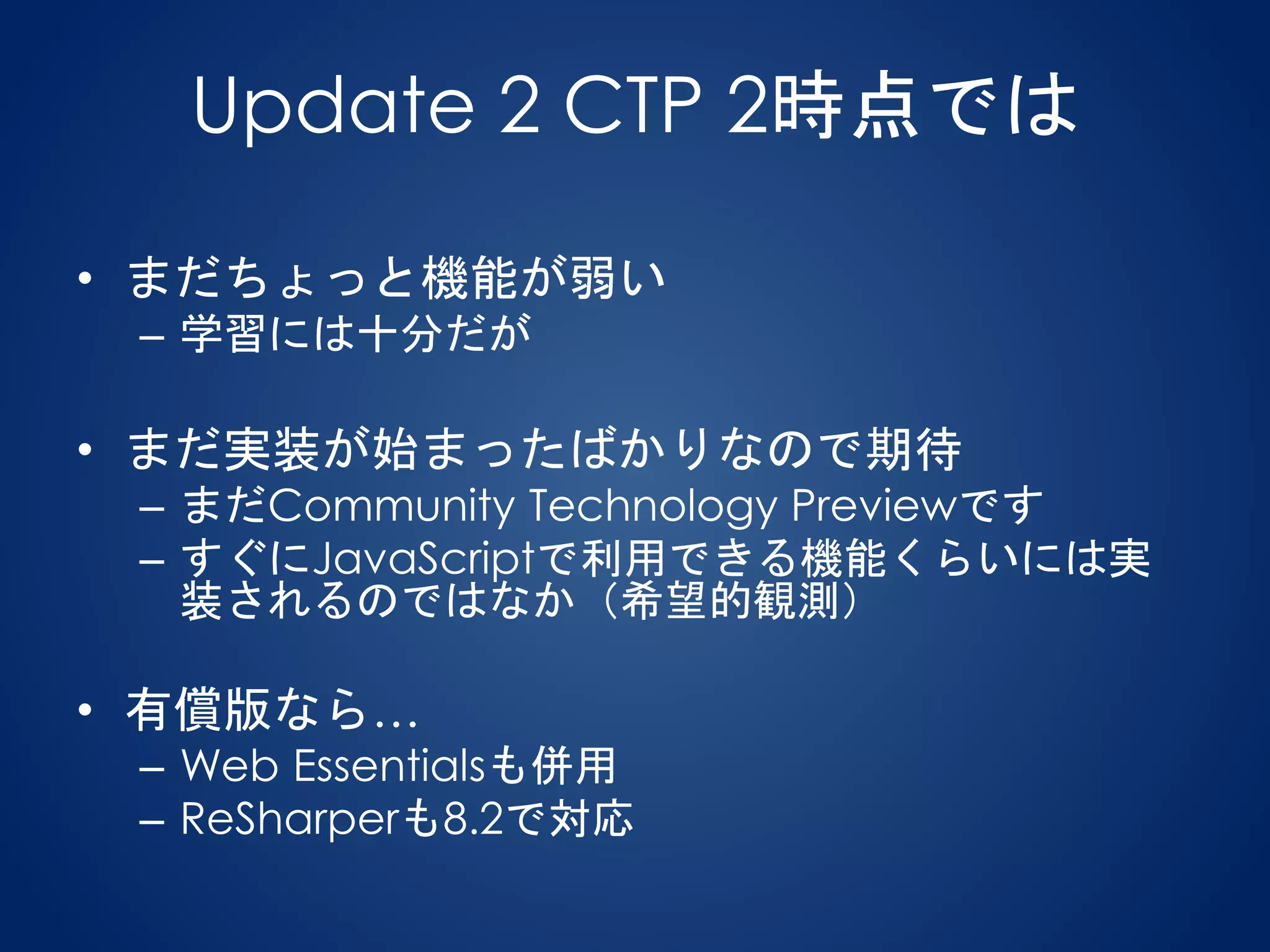 Update 2 CTP 2時点では

• まだちょっと機能が弱い
– 学習には十分だが

• まだ実装が始まったばかりなので期待
– まだCommunity Technology Previewです
– すぐにJavaScriptで利用できる機能くらいには実装されるのではなか（希望的観測）

• 有償版なら…
– Web Essentialsも併用
– ReSharperも8.2で対応